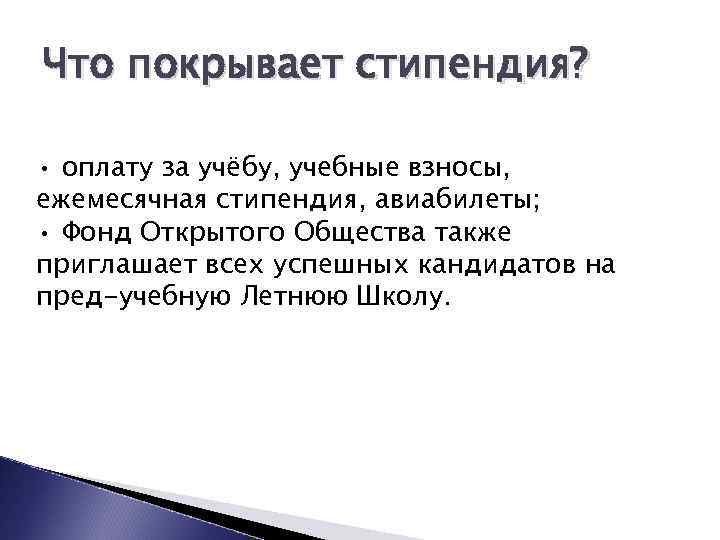 Что покрывает стипендия?

• оплату за учёбу, учебные взносы, ежемесячная стипендия, авиабилеты;
• Фонд Открытого Общества также приглашает всех успешных кандидатов на пред-учебную Летнюю Школу.